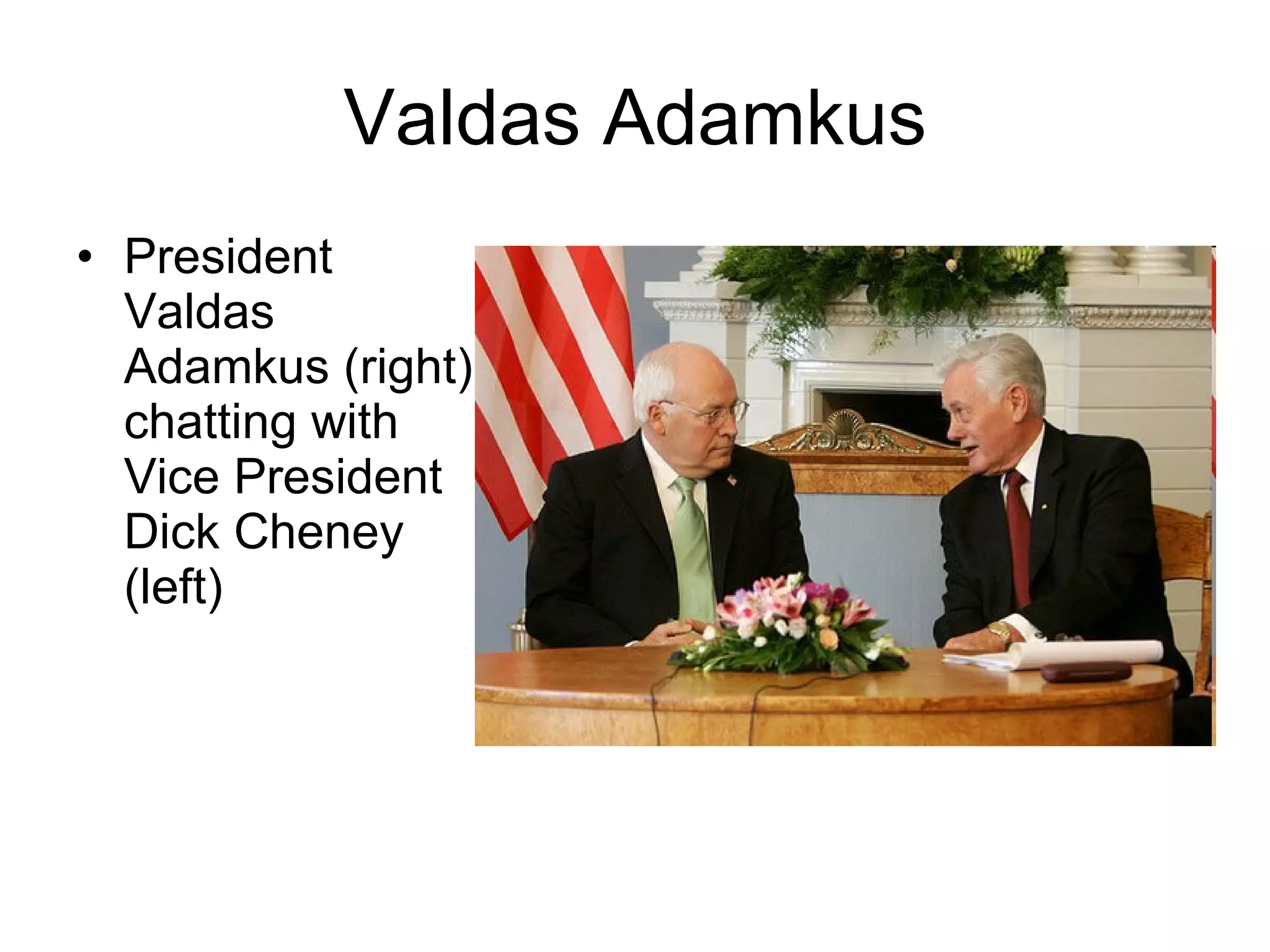 Valdas Adamkus

• President Valdas Adamkus (right) chatting with Vice President Dick Cheney (left)